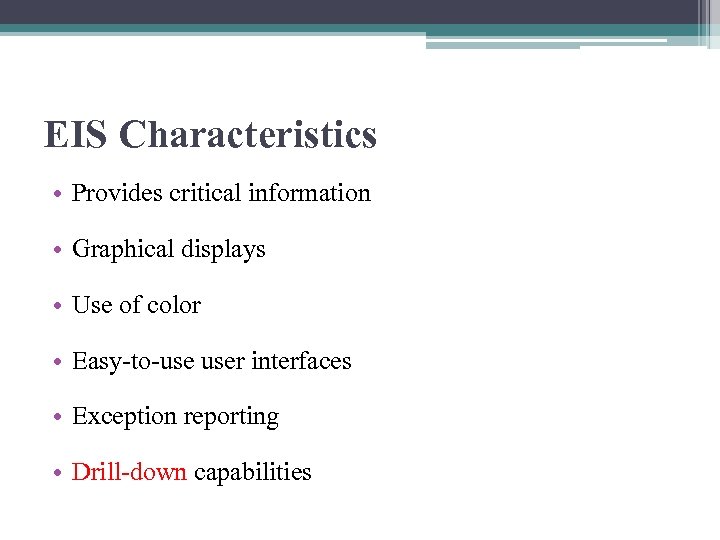 EIS Characteristics

• Provides critical information
• Graphical displays
• Use of color
• Easy-to-use user interfaces
• Exception reporting
• Drill-down capabilities